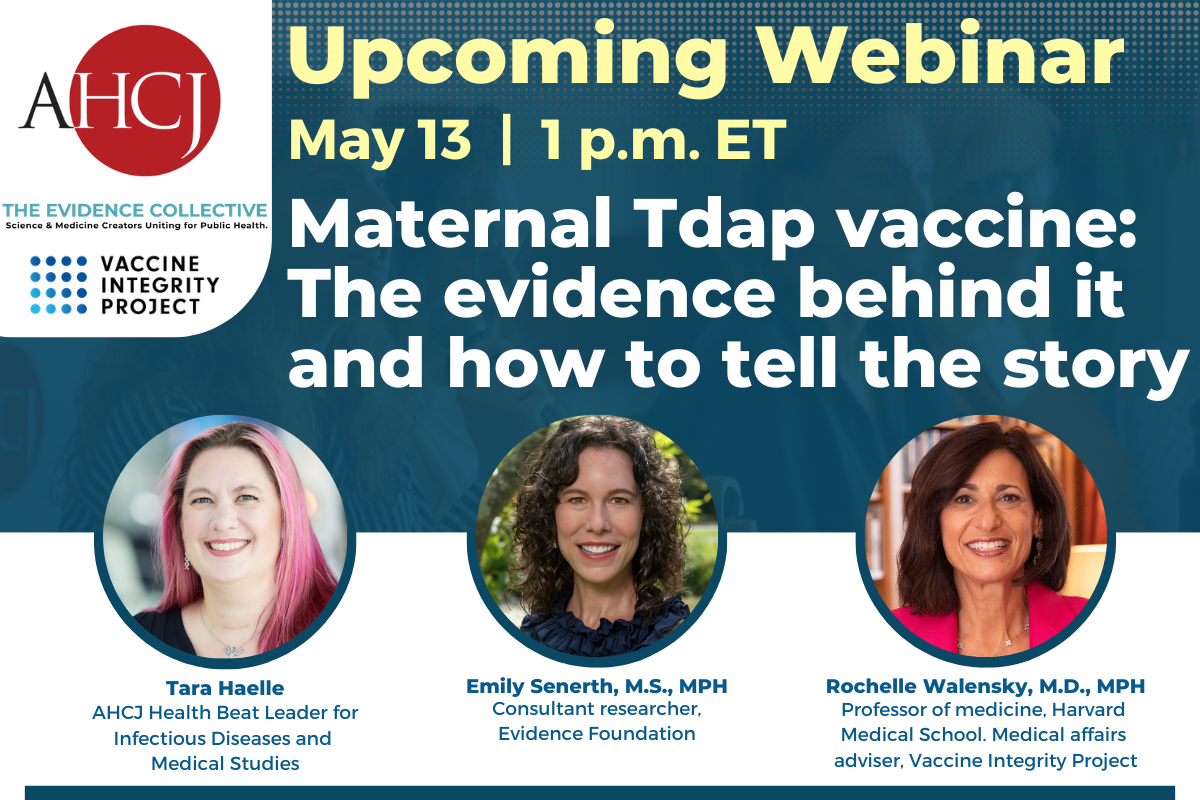 AHCJ

THE EVIDENCE COLLECTIVE
Science & Medicine Creators Uniting for Public Health.

VACCINE INTEGRITY PROJECT

Upcoming Webinar

May 13 | 1 p.m. ET

Maternal Tdap vaccine: The evidence behind it and how to tell the story

Tara Haelle
AHCJ Health Beat Leader for Infectious Diseases and Medical Studies

Emily Senerth, M.S., MPH
Consultant researcher, Evidence Foundation

Rochelle Walensky, M.D., MPH
Professor of medicine, Harvard Medical School. Medical affairs adviser, Vaccine Integrity Project